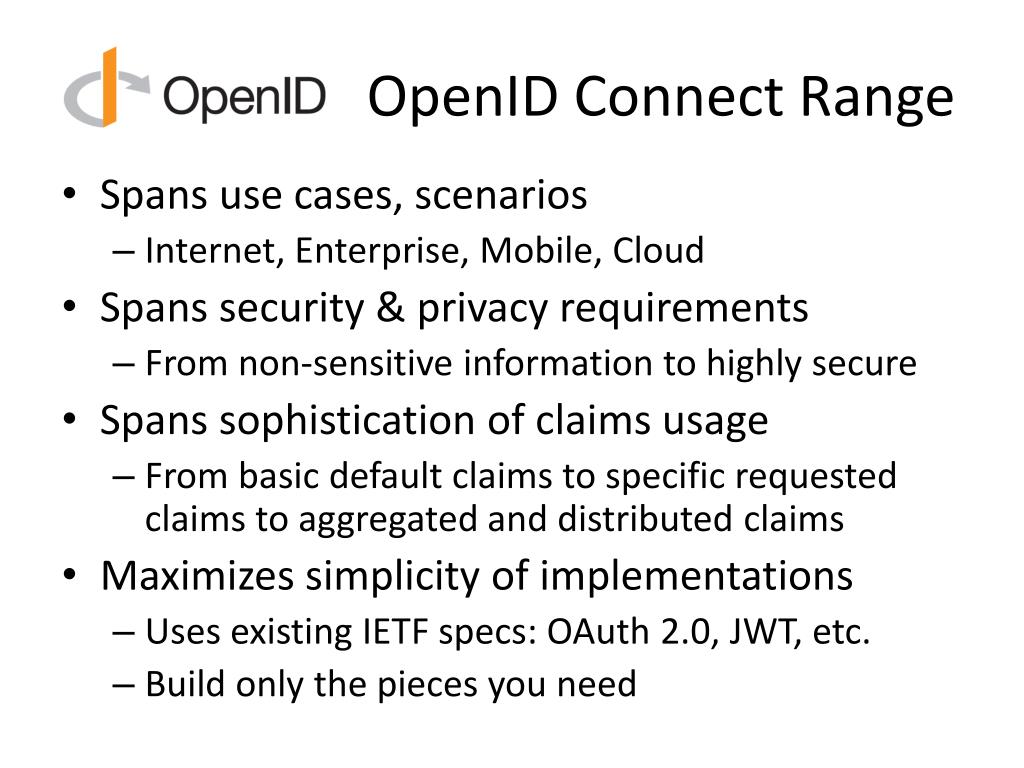 OpenID

OpenID Connect Range

• Spans use cases, scenarios
– Internet, Enterprise, Mobile, Cloud
• Spans security & privacy requirements
– From non-sensitive information to highly secure
• Spans sophistication of claims usage
– From basic default claims to specific requested claims to aggregated and distributed claims
• Maximizes simplicity of implementations
– Uses existing IETF specs: OAuth 2.0, JWT, etc.
– Build only the pieces you need